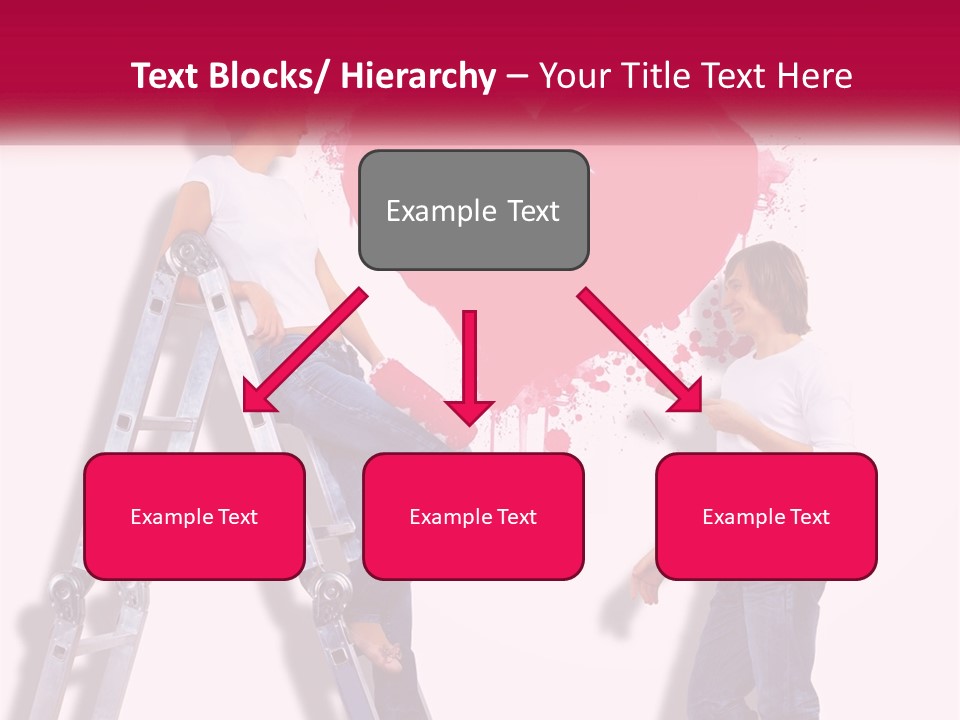 Text Blocks/ Hierarchy – Your Title Text Here

Example Text

Example Text

Example Text

Example Text